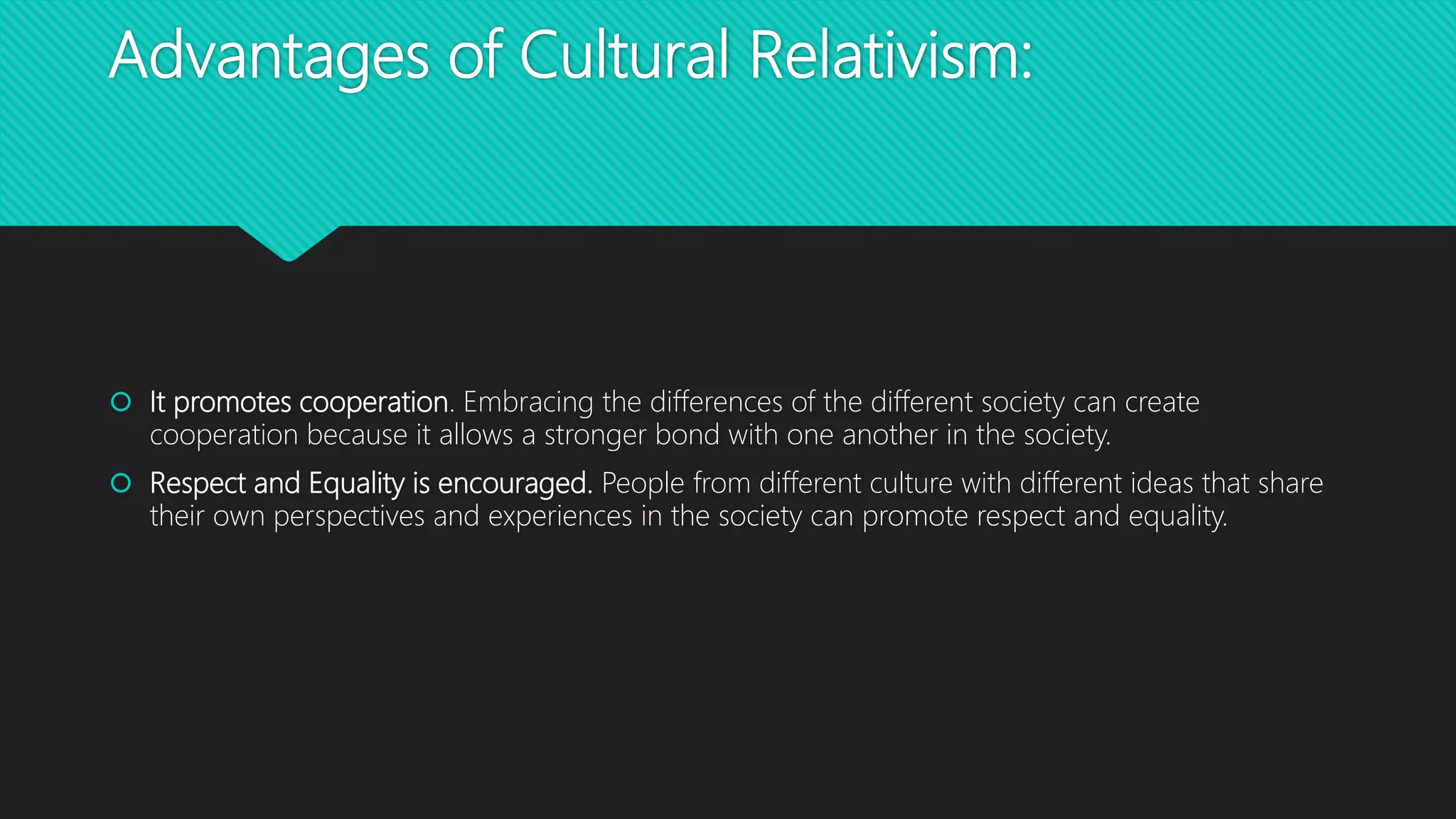 Advantages of Cultural Relativism:

It promotes cooperation. Embracing the differences of the different society can create cooperation because it allows a stronger bond with one another in the society.

Respect and Equality is encouraged. People from different culture with different ideas that share their own perspectives and experiences in the society can promote respect and equality.